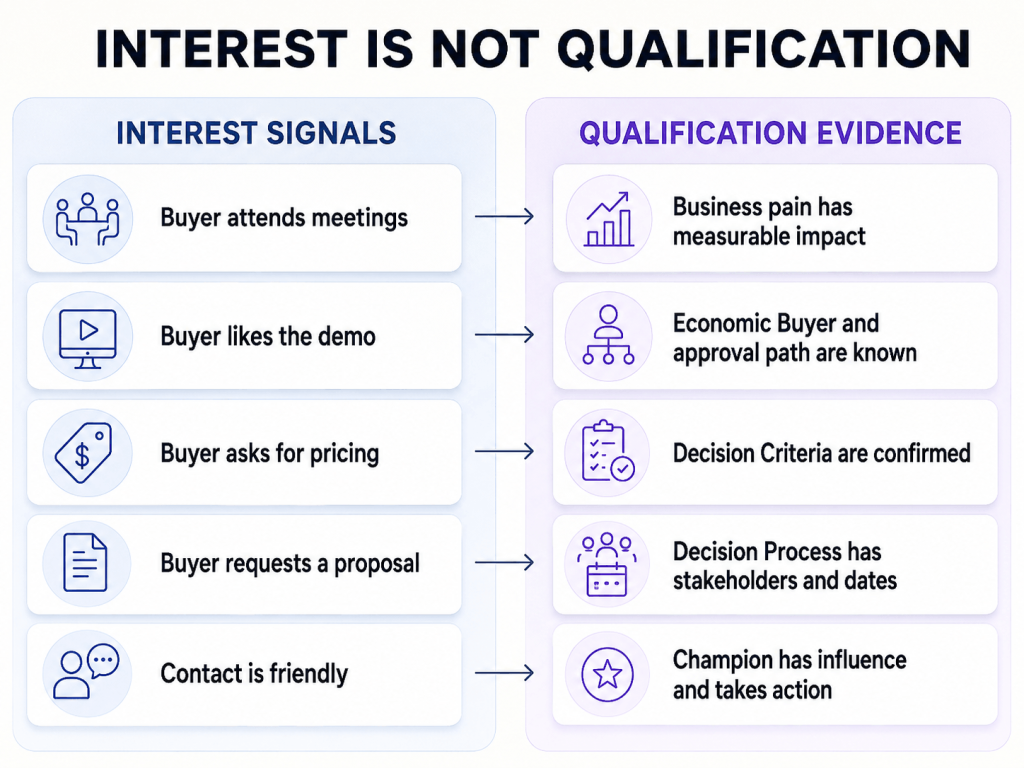 INTEREST IS NOT QUALIFICATION

INTEREST SIGNALS

Buyer attends meetings

Buyer likes the demo

Buyer asks for pricing

Buyer requests a proposal

Contact is friendly

QUALIFICATION EVIDENCE

Business pain has measurable impact

Economic Buyer and approval path are known

Decision Criteria are confirmed

Decision Process has stakeholders and dates

Champion has influence and takes action